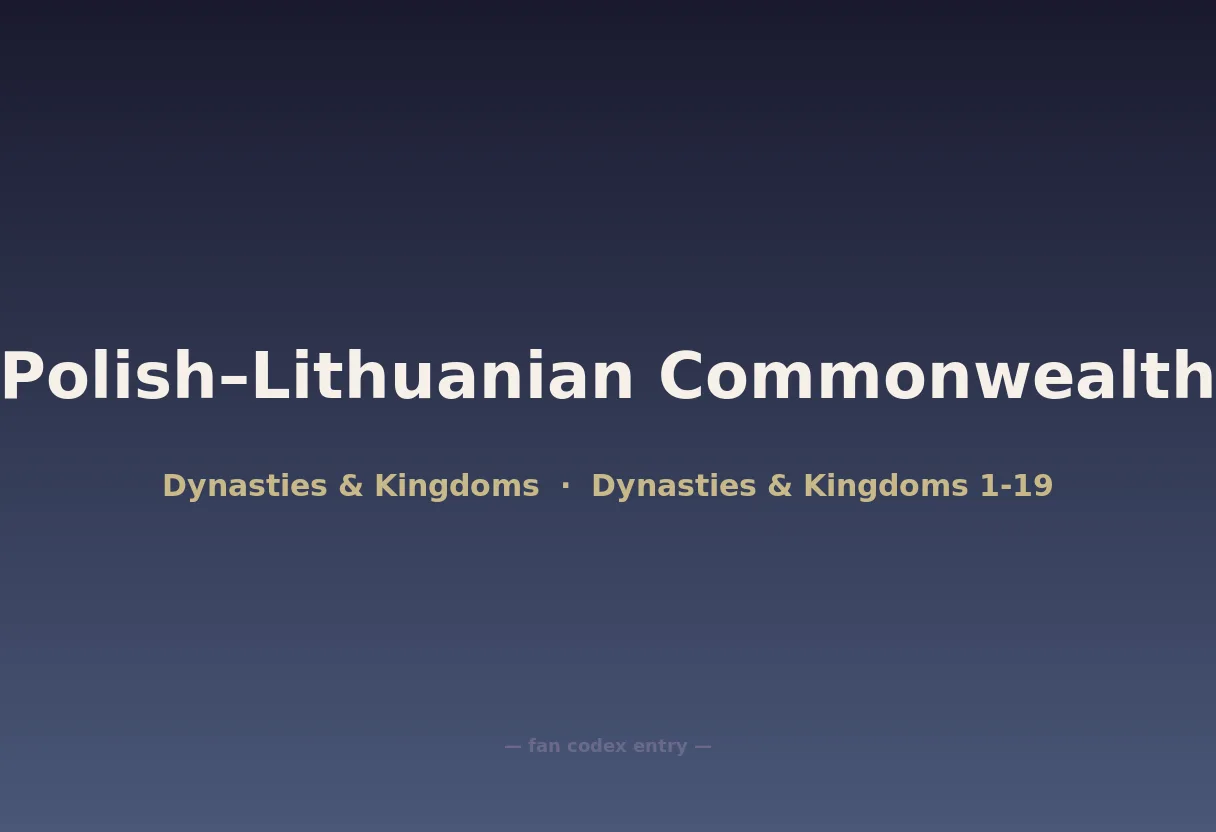 Polish–Lithuanian Commonwealth

Dynasties & Kingdoms · Dynasties & Kingdoms 1-19

— fan codex entry —